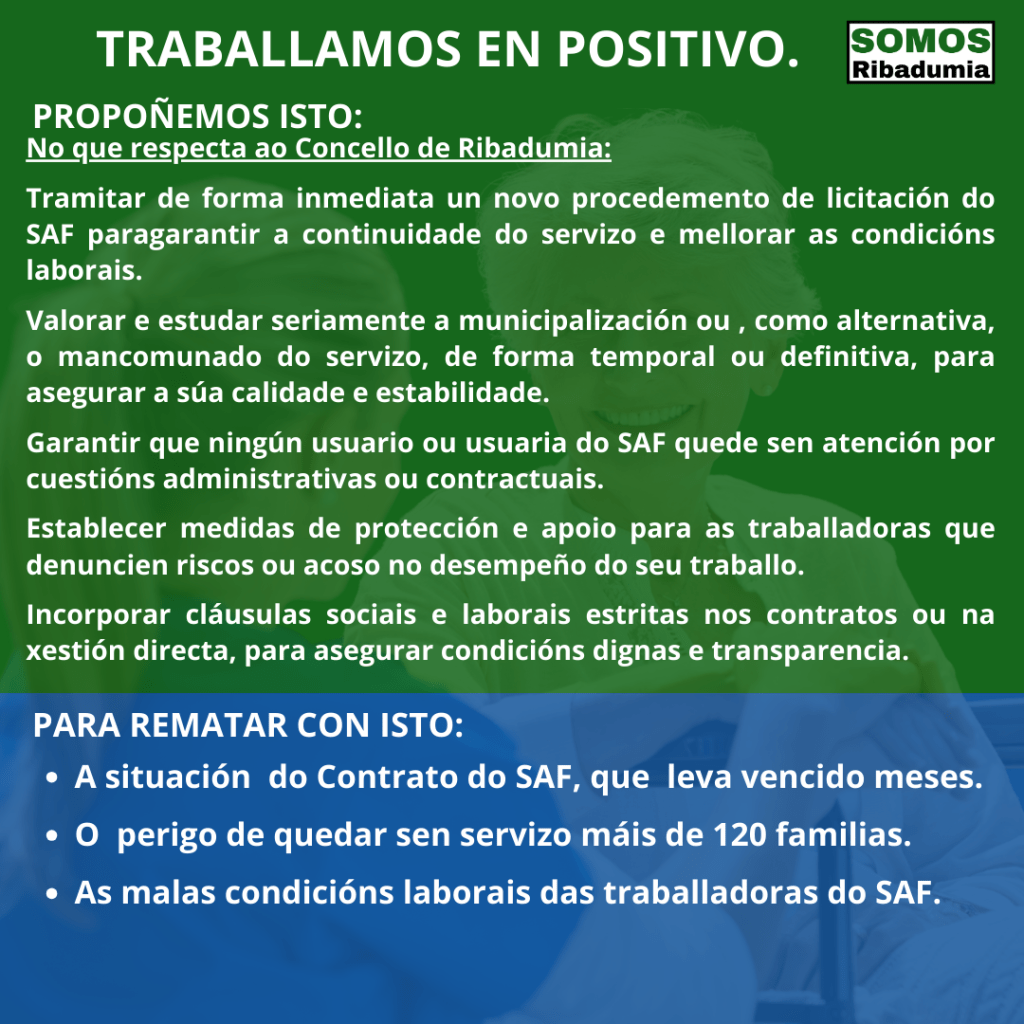 TRABALLAMOS EN POSITIVO.

SOMOS Ribadumia

PROPOÑEMOS ISTO:

No que respecta ao Concello de Ribadumia:

Tramitar de forma inmediata un novo procedemento de licitación do SAF paragarantir a continuidade do servizo e mellorar as condicións laborais.

Valorar e estudar seriamente a municipalización ou , como alternativa, o mancomunado do servizo, de forma temporal ou definitiva, para asegurar a súa calidade e estabilidade.

Garantir que ningún usuario ou usuaria do SAF quede sen atención por cuestións administrativas ou contractuais.

Establecer medidas de protección e apoio para as traballadoras que denuncien riscos ou acoso no desempeño do seu traballo.

Incorporar cláusulas sociais e laborais estritas nos contratos ou na xestión directa, para asegurar condicións dignas e transparencia.

PARA REMATAR CON ISTO:

• A situación do Contrato do SAF, que leva vencido meses.
• O perigo de quedar sen servizo máis de 120 familias.
• As malas condicións laborais das traballadoras do SAF.